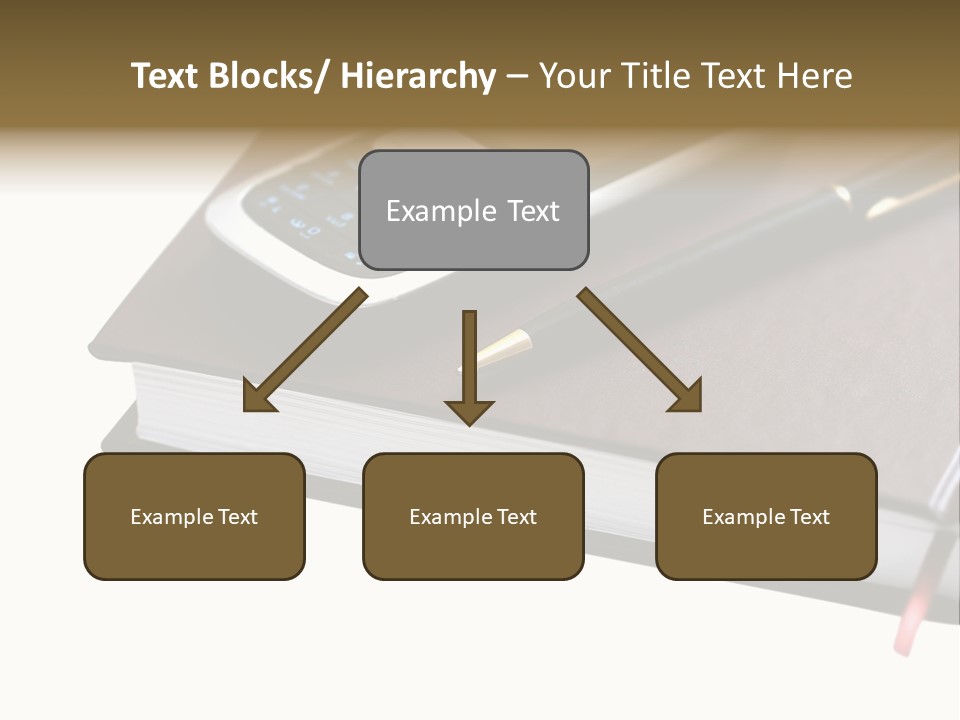 Text Blocks/ Hierarchy – Your Title Text Here

Example Text

Example Text

Example Text

Example Text